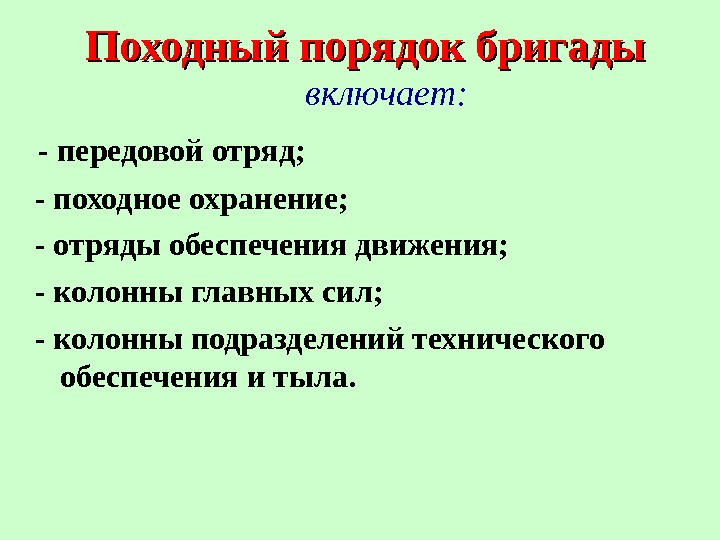 Походный порядок бригады
включает:

- передовой отряд;

- походное охранение;

- отряды обеспечения движения;

- колонны главных сил;

- колонны подразделений технического обеспечения и тыла.